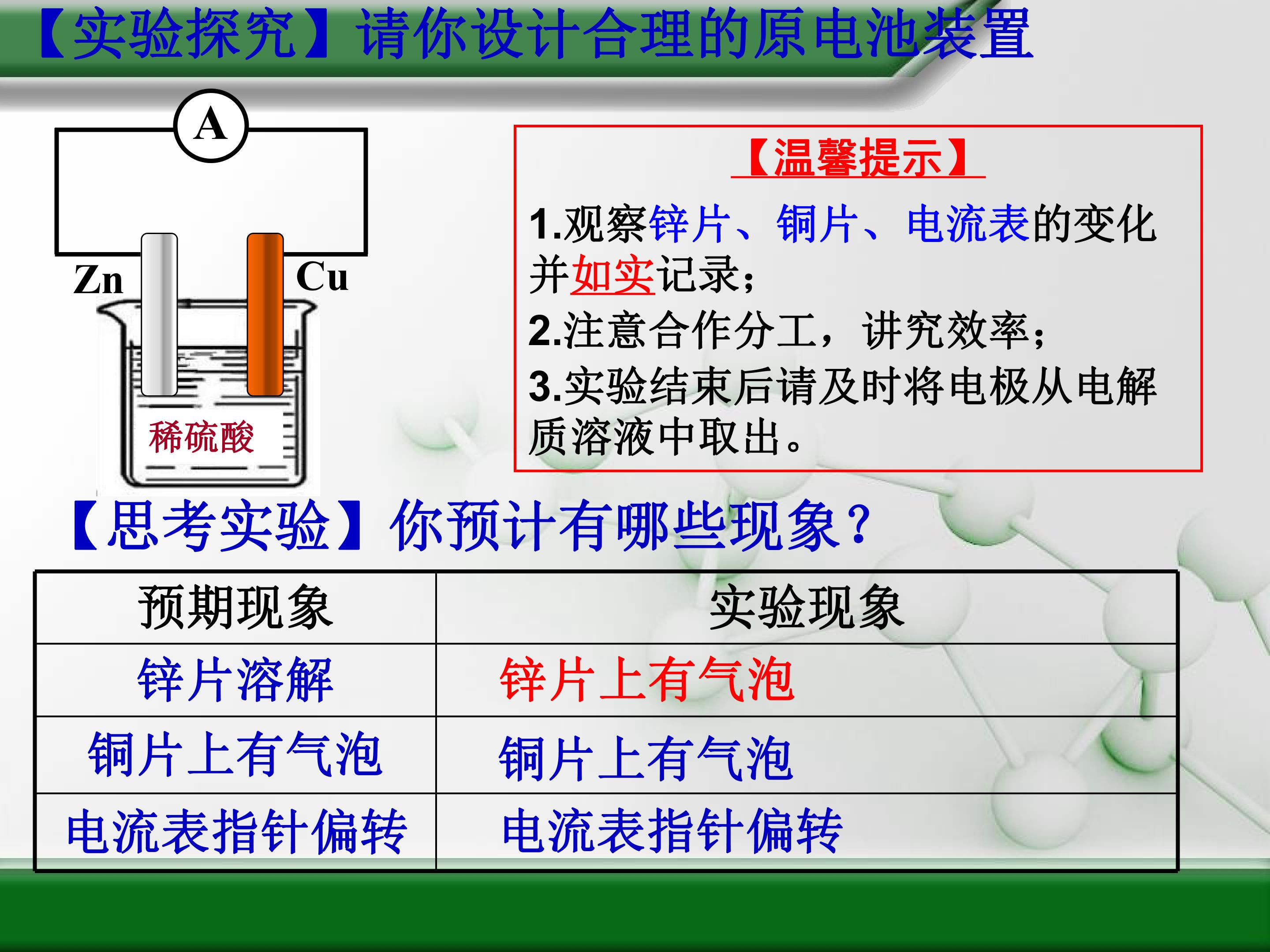 【实验探究】请你设计合理的原电池装置

A

Zn

Cu

稀硫酸

【温馨提示】

1.观察锌片、铜片、电流表的变化并如实记录;

2.注意合作分工，讲究效率;

3.实验结束后请及时将电极从电解质溶液中取出。

【思考实验】你预计有哪些现象?

| 预期现象 | 实验现象 |
|---|---|
| 锌片溶解 | 锌片上有气泡 |
| 铜片上有气泡 | 铜片上有气泡 |
| 电流表指针偏转 | 电流表指针偏转 |